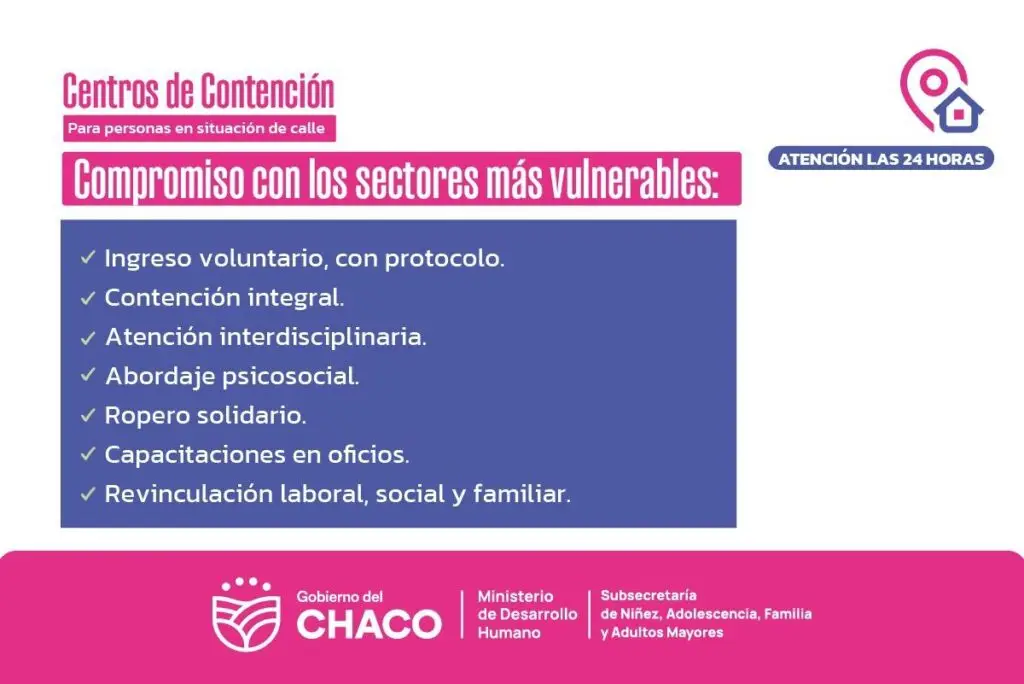 Centros de Contención
Para personas en situación de calle

ATENCIÓN LAS 24 HORAS

Compromiso con los sectores más vulnerables:

✓ Ingreso voluntario, con protocolo.
✓ Contención integral.
✓ Atención interdisciplinaria.
✓ Abordaje psicosocial.
✓ Ropero solidario.
✓ Capacitaciones en oficios.
✓ Revinculación laboral, social y familiar.

Gobierno del CHACO

Ministerio de Desarrollo Humano

Subsecretaría de Niñez, Adolescencia, Familia y Adultos Mayores